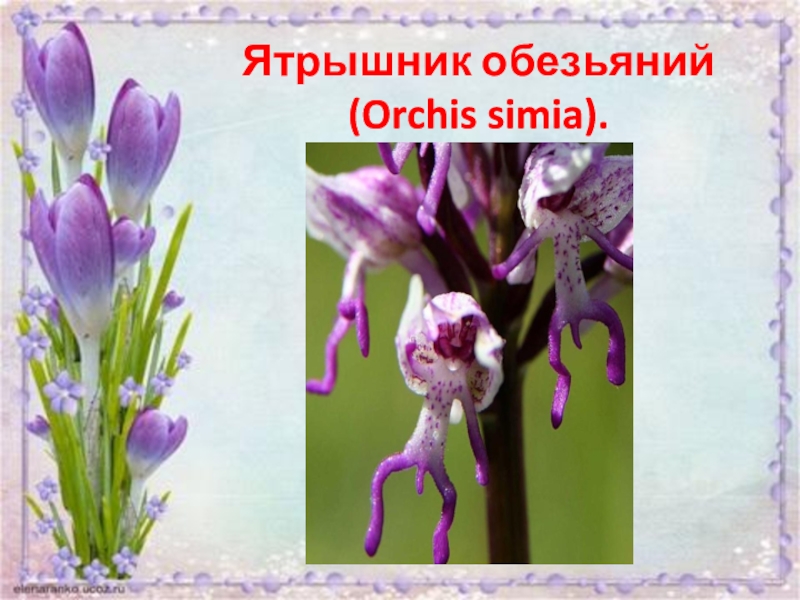 Ятрышник обезьяний (Orchis simia).

elenaranko.ucoz.ru